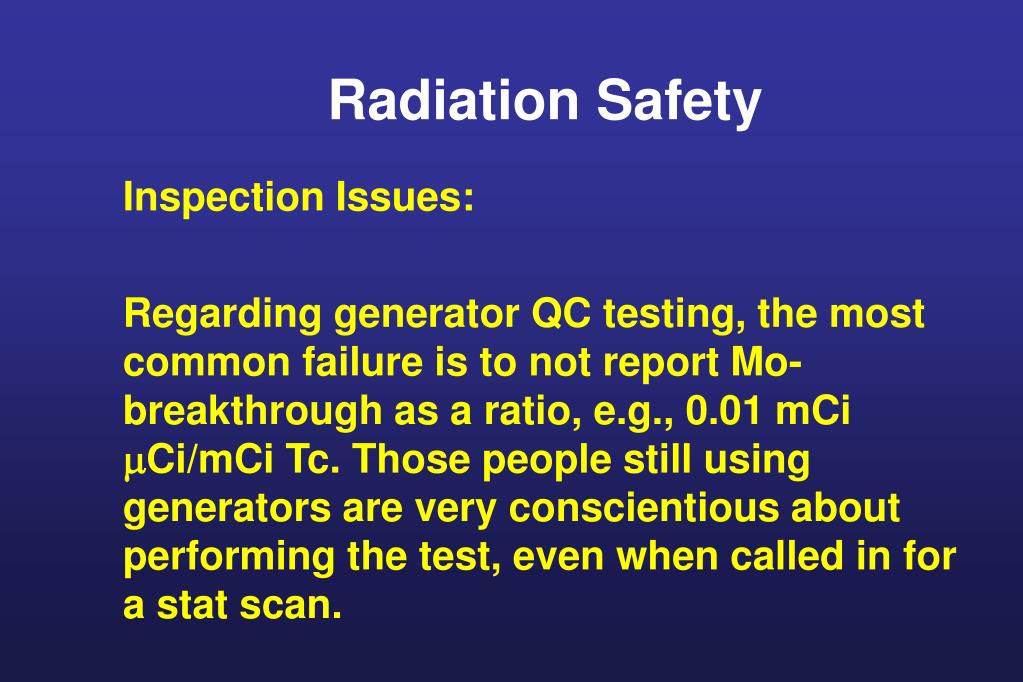 Radiation Safety

Inspection Issues:

Regarding generator QC testing, the most common failure is to not report Mo-breakthrough as a ratio, e.g., 0.01 mCi μCi/mCi Tc. Those people still using generators are very conscientious about performing the test, even when called in for a stat scan.